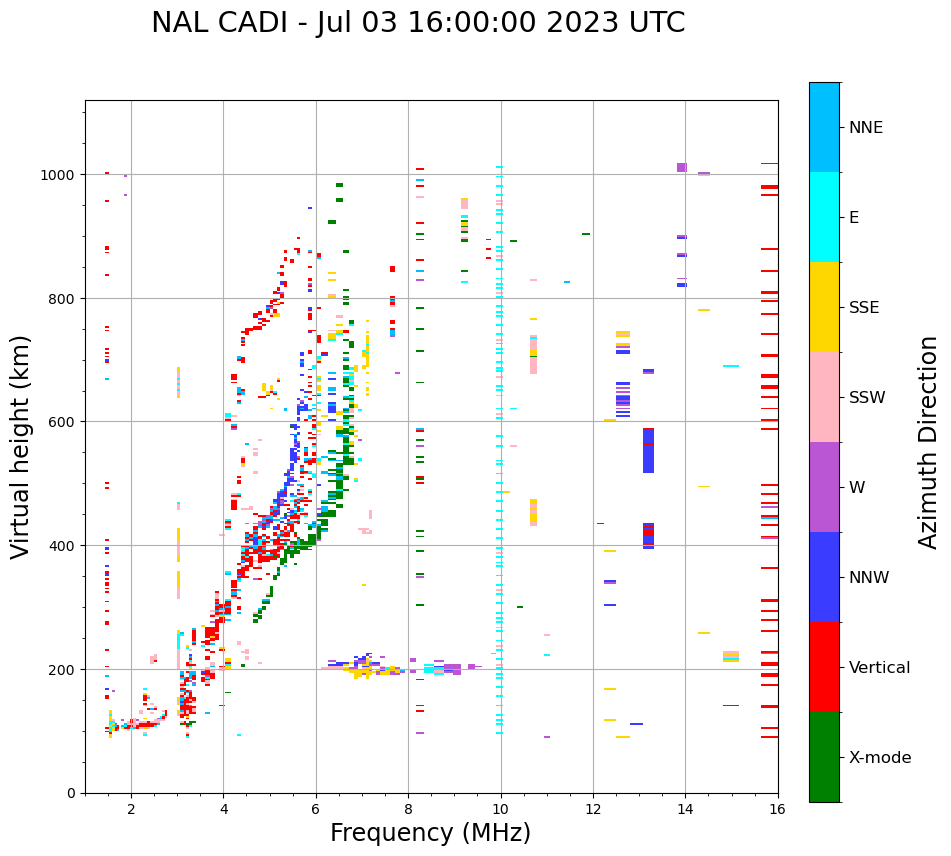 NAL CADI - Jul 03 16:00:00 2023 UTC

Virtual height (km)

1000
800
600
400
200
0

2
4
6
8
10
12
14
16

Frequency (MHz)

NNE
E
SSE
SSW
W
NNW
Vertical
X-mode

Azimuth Direction